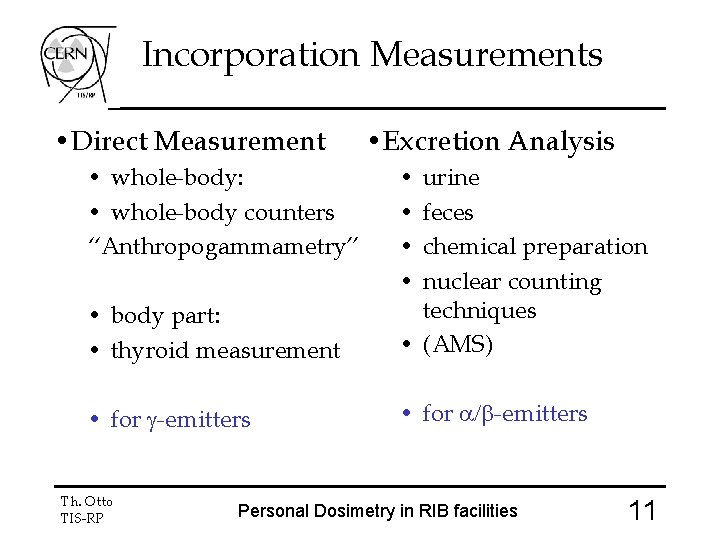 CERN
TIS/RP

Incorporation Measurements

• Direct Measurement
• whole-body:
• whole-body counters
"Anthropogammametry"

• body part:
• thyroid measurement

• for $\gamma$-emitters

• Excretion Analysis
• urine
• feces
• chemical preparation
• nuclear counting techniques
• (AMS)

• for $\alpha/\beta$-emitters

Th. Otto
TIS-RP

Personal Dosimetry in RIB facilities

11